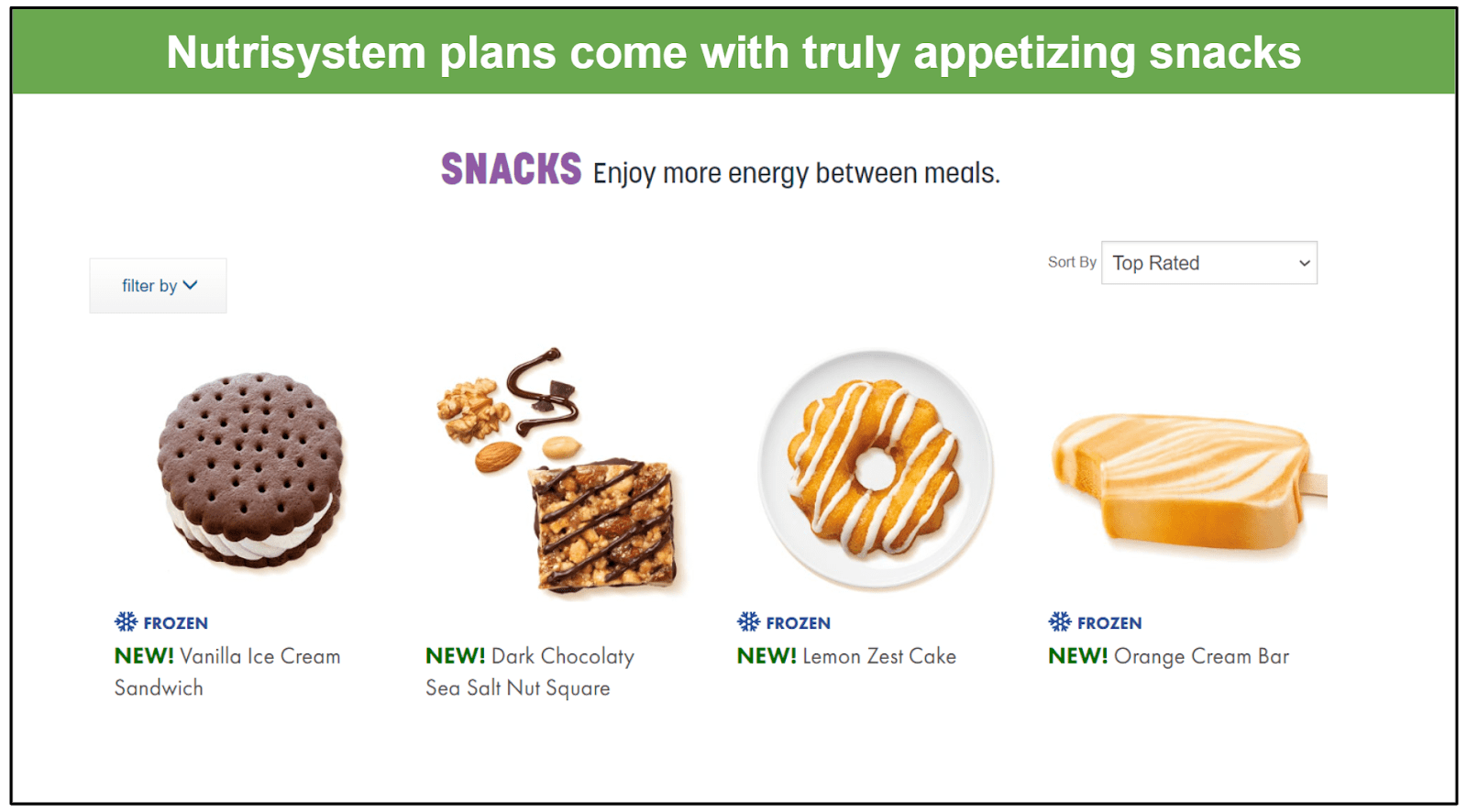 Nutrisystem plans come with truly appetizing snacks

SNACKS Enjoy more energy between meals.

filter by

Sort By Top Rated

FROZEN
NEW! Vanilla Ice Cream Sandwich

NEW! Dark Chocolaty Sea Salt Nut Square

FROZEN
NEW! Lemon Zest Cake

FROZEN
NEW! Orange Cream Bar